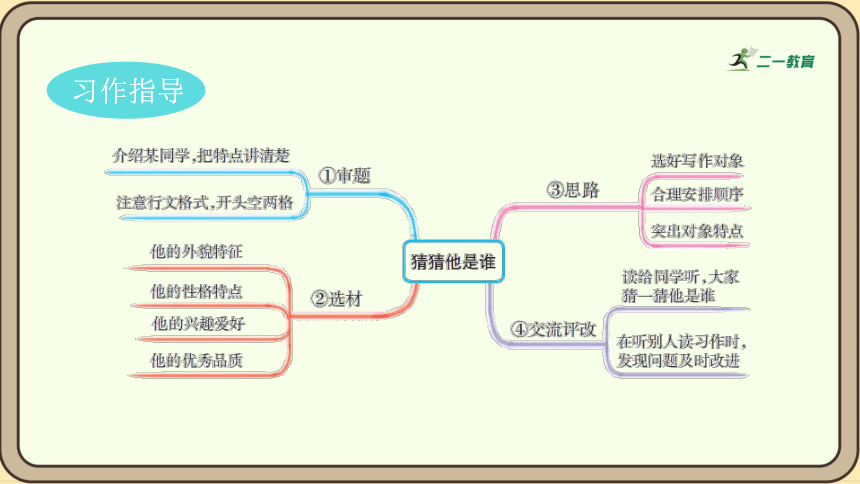 二一教育

习作指导

猜猜他是谁

①审题

介绍某同学,把特点讲清楚

注意行文格式,开头空两格

②选材

他的外貌特征

他的性格特点

他的兴趣爱好

他的优秀品质

③思路

选好写作对象

合理安排顺序

突出对象特点

④交流评改

读给同学听,大家猜一猜他是谁

在听别人读习作时,发现问题及时改进